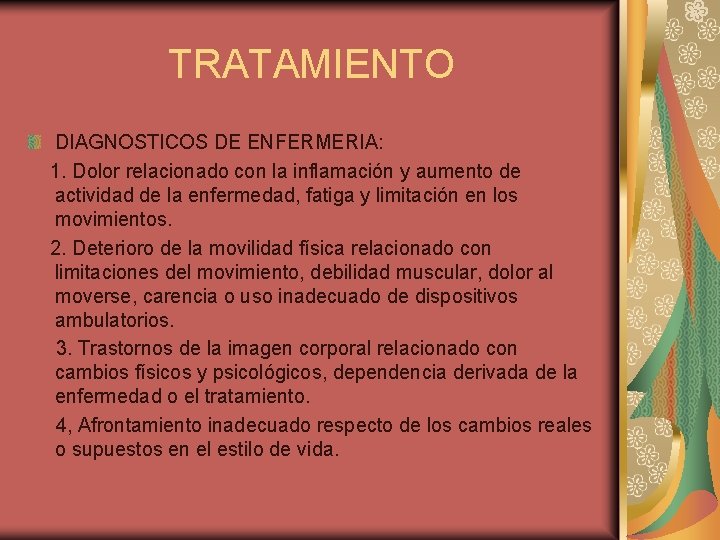 TRATAMIENTO

DIAGNOSTICOS DE ENFERMERIA:

1. Dolor relacionado con la inflamación y aumento de actividad de la enfermedad, fatiga y limitación en los movimientos.

2. Deterioro de la movilidad física relacionado con limitaciones del movimiento, debilidad muscular, dolor al moverse, carencia o uso inadecuado de dispositivos ambulatorios.

3. Trastornos de la imagen corporal relacionado con cambios físicos y psicológicos, dependencia derivada de la enfermedad o el tratamiento.

4, Afrontamiento inadecuado respecto de los cambios reales o supuestos en el estilo de vida.